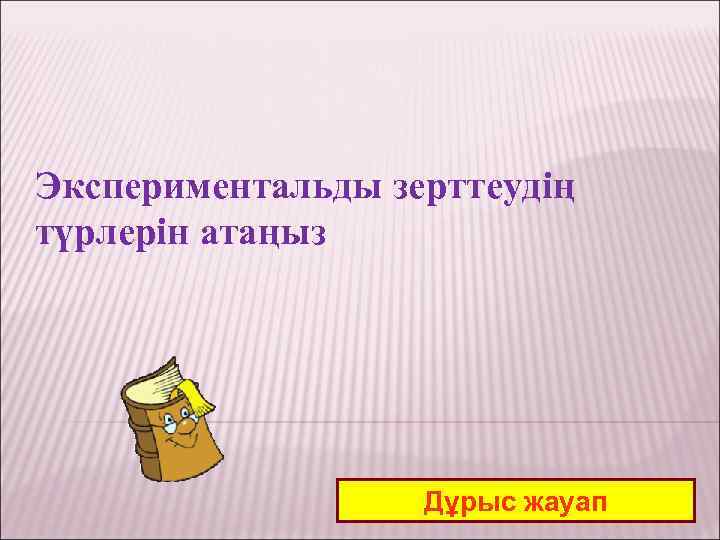 Экспериментальды зерттеудің түрлерін атаңыз

Дұрыс жауап